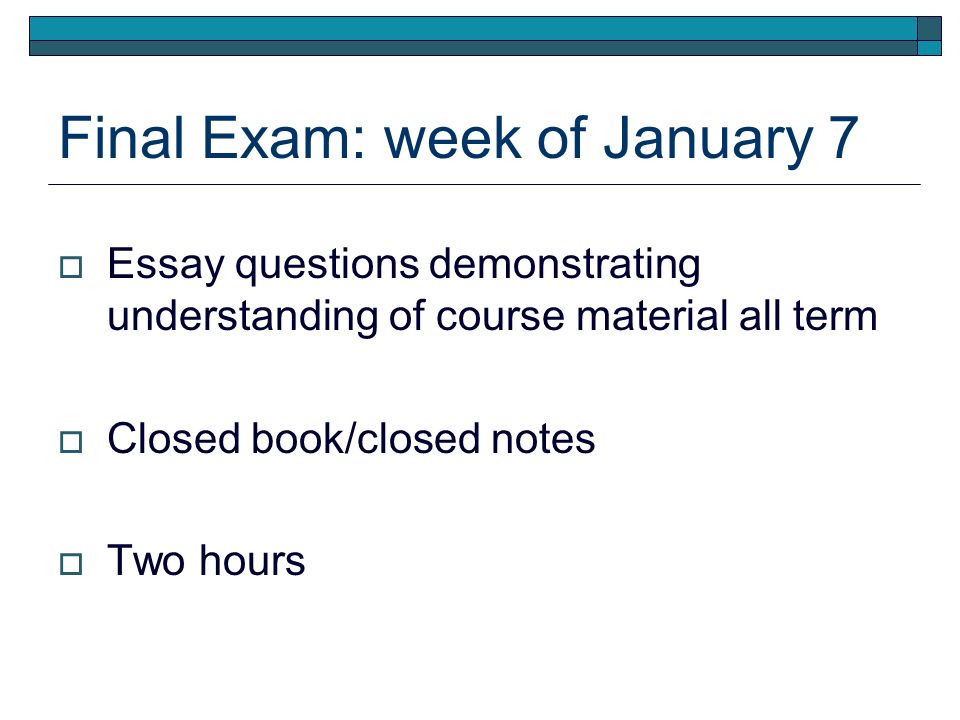 Final Exam: week of January 7

Essay questions demonstrating understanding of course material all term

Closed book/closed notes

Two hours